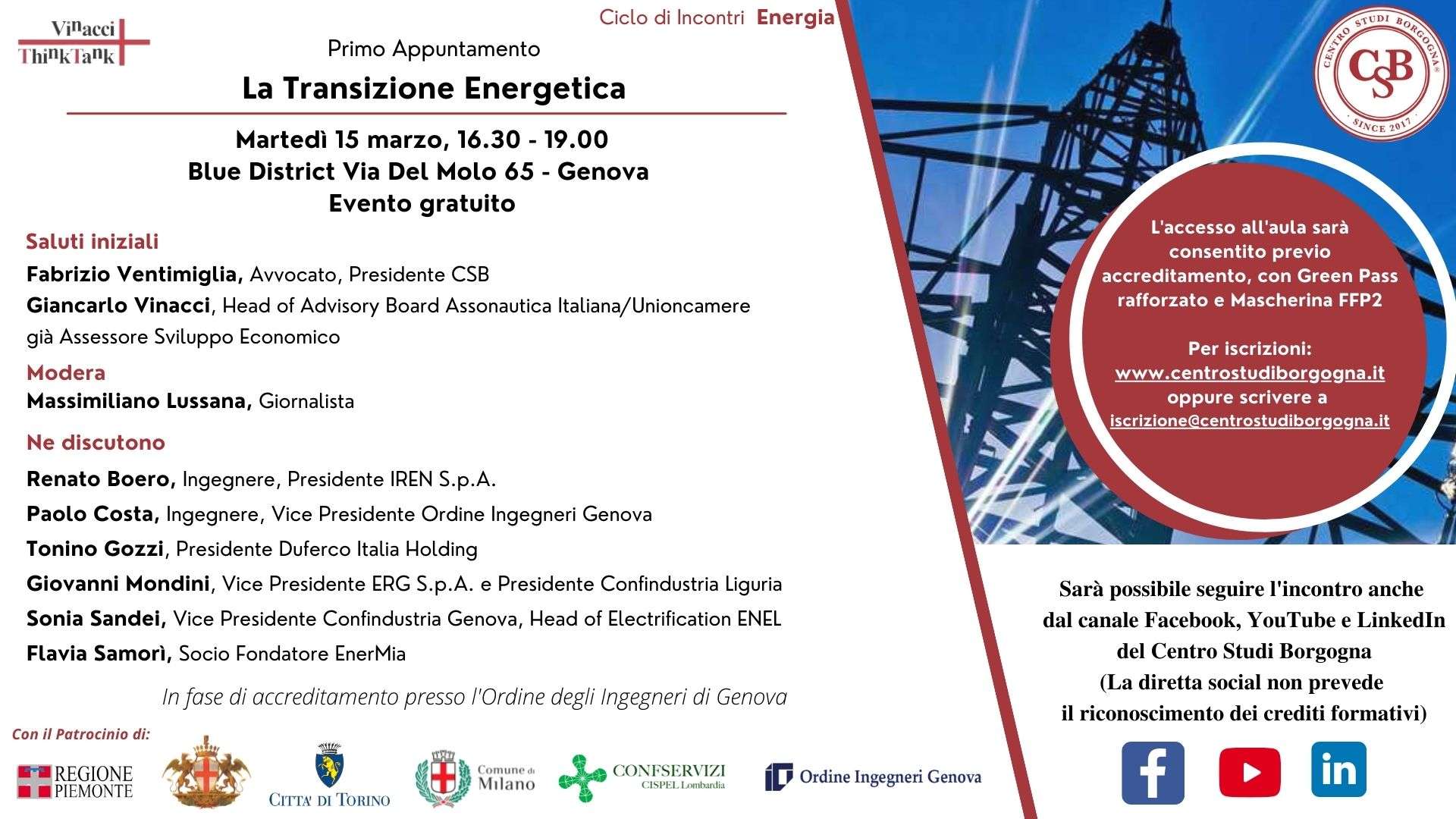 Vinacci ThinkTank

Ciclo di Incontri Energia

Primo Appuntamento

La Transizione Energetica

Martedì 15 marzo, 16.30 - 19.00
Blue District Via Del Molo 65 - Genova
Evento gratuito

Saluti iniziali

Fabrizio Ventimiglia, Avvocato, Presidente CSB
Giancarlo Vinacci, Head of Advisory Board Assonautica Italiana/Unioncamere già Assessore Sviluppo Economico

Modera

Massimiliano Lussana, Giornalista

Ne discutono

Renato Boero, Ingegnere, Presidente IREN S.p.A.
Paolo Costa, Ingegnere, Vice Presidente Ordine Ingegneri Genova
Tonino Gozzi, Presidente Duferco Italia Holding
Giovanni Mondini, Vice Presidente ERG S.p.A. e Presidente Confindustria Liguria
Sonia Sandei, Vice Presidente Confindustria Genova, Head of Electrification ENEL
Flavia Samorì, Socio Fondatore EnerMia

In fase di accreditamento presso l'Ordine degli Ingegneri di Genova

Con il Patrocinio di:

REGIONE PIEMONTE

CITTA' DI TORINO

Comune di Milano

CONFSERVIZI CISPEL Lombardia

Ordine Ingegneri Genova

CENTRO STUDI BORGOGNA® CSB SINCE 2017

L'accesso all'aula sarà consentito previo accreditamento, con Green Pass rafforzato e Mascherina FFP2

Per iscrizioni:
www.centrostudiborgogna.it
oppure scrivere a
iscrizione@centrostudiborgogna.it

Sarà possibile seguire l'incontro anche dal canale Facebook, YouTube e LinkedIn del Centro Studi Borgogna
(La diretta social non prevede il riconoscimento dei crediti formativi)

in